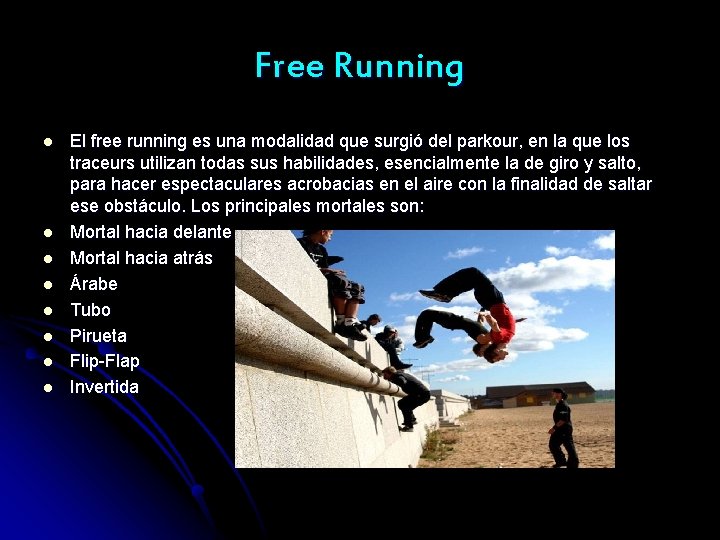 Free Running

- El free running es una modalidad que surgió del parkour, en la que los traceurs utilizan todas sus habilidades, esencialmente la de giro y salto, para hacer espectaculares acrobacias en el aire con la finalidad de saltar ese obstáculo. Los principales mortales son:
- Mortal hacia delante
- Mortal hacia atrás
- Árabe
- Tubo
- Pirueta
- Flip-Flap
- Invertida